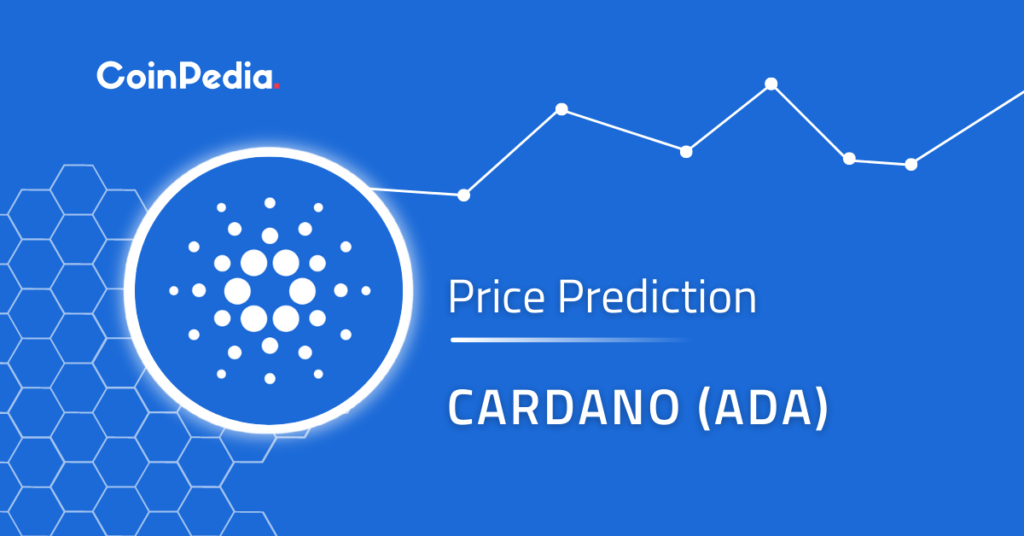 CoinPedia.

Price Prediction

CARDANO (ADA)